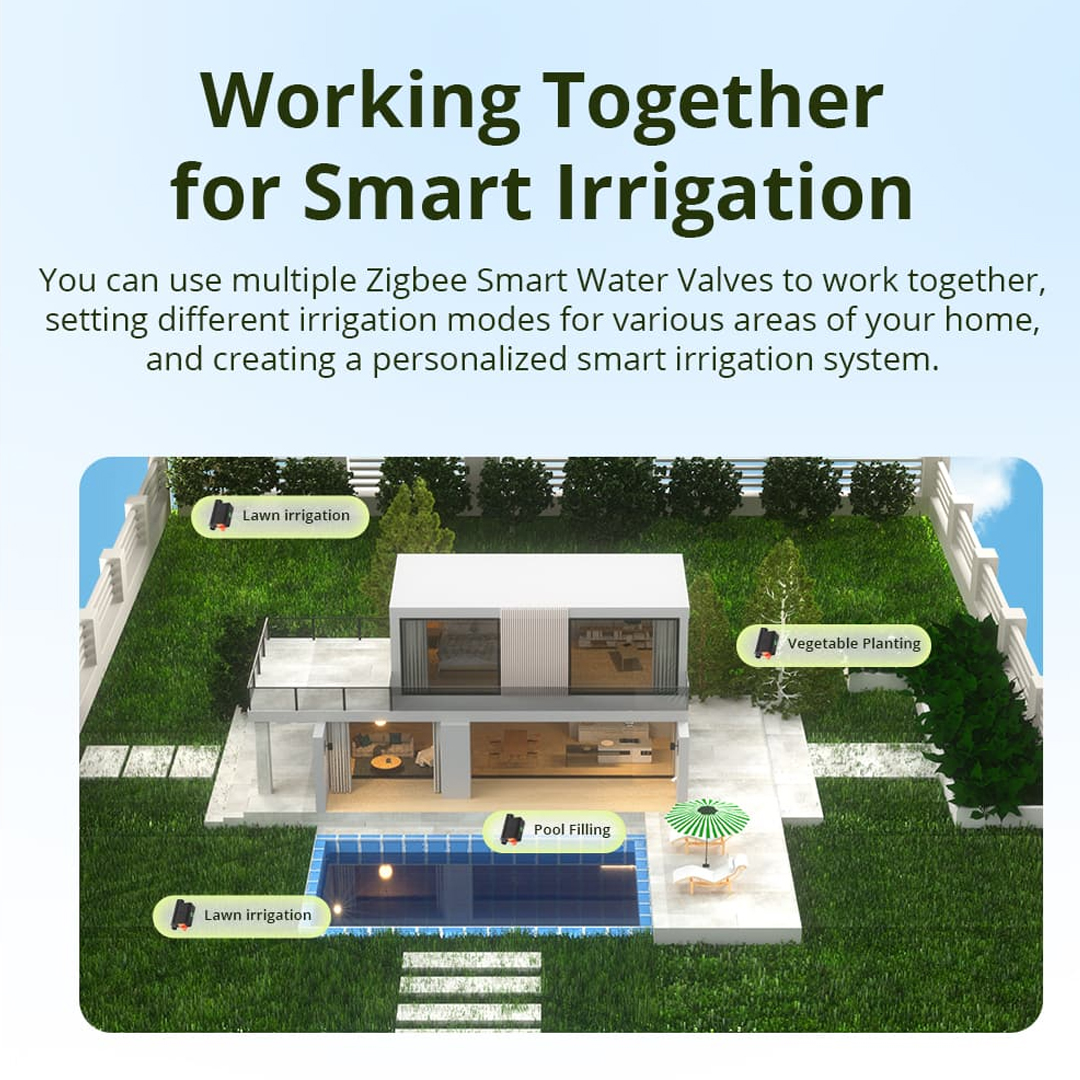 Working Together for Smart Irrigation

You can use multiple Zigbee Smart Water Valves to work together, setting different irrigation modes for various areas of your home, and creating a personalized smart irrigation system.

Lawn irrigation

Vegetable Planting

Pool Filling

Lawn irrigation